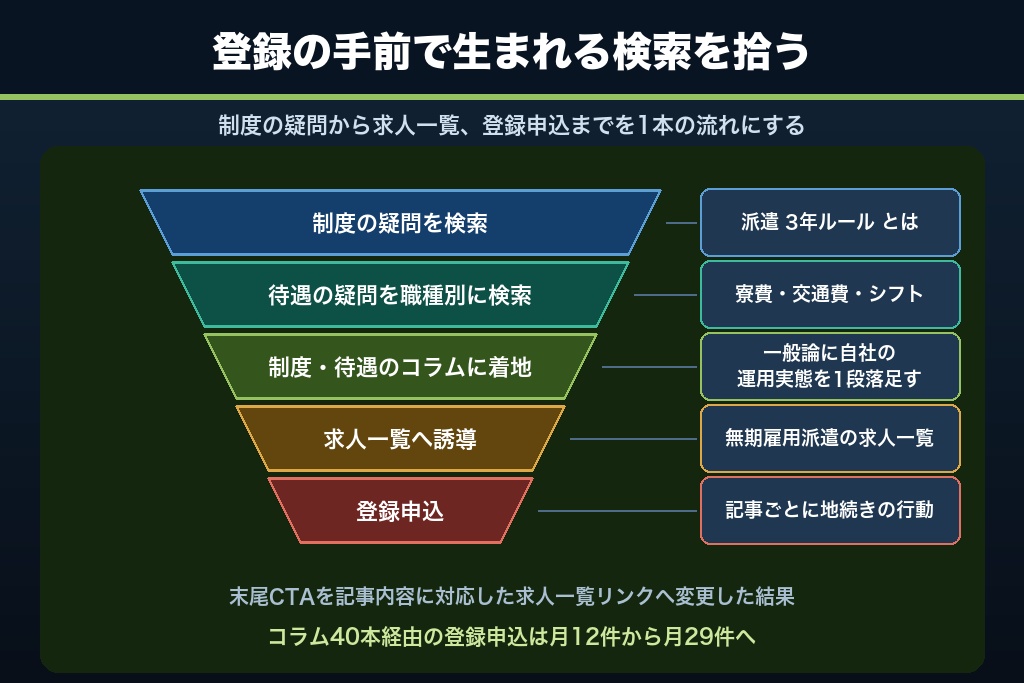 登録の手前で生まれる検索を拾う

制度の疑問から求人一覧、登録申込までを1本の流れにする

制度の疑問を検索

派遣 3年ルール とは

待遇の疑問を職種別に検索

寮費・交通費・シフト

制度・待遇のコラムに着地

一般論に自社の運用実態を1段落足す

求人一覧へ誘導

無期雇用派遣の求人一覧

登録申込

記事ごとに地続きの行動

末尾CTAを記事内容に対応した求人一覧リンクへ変更した結果

コラム40本経由の登録申込は月12件から月29件へ